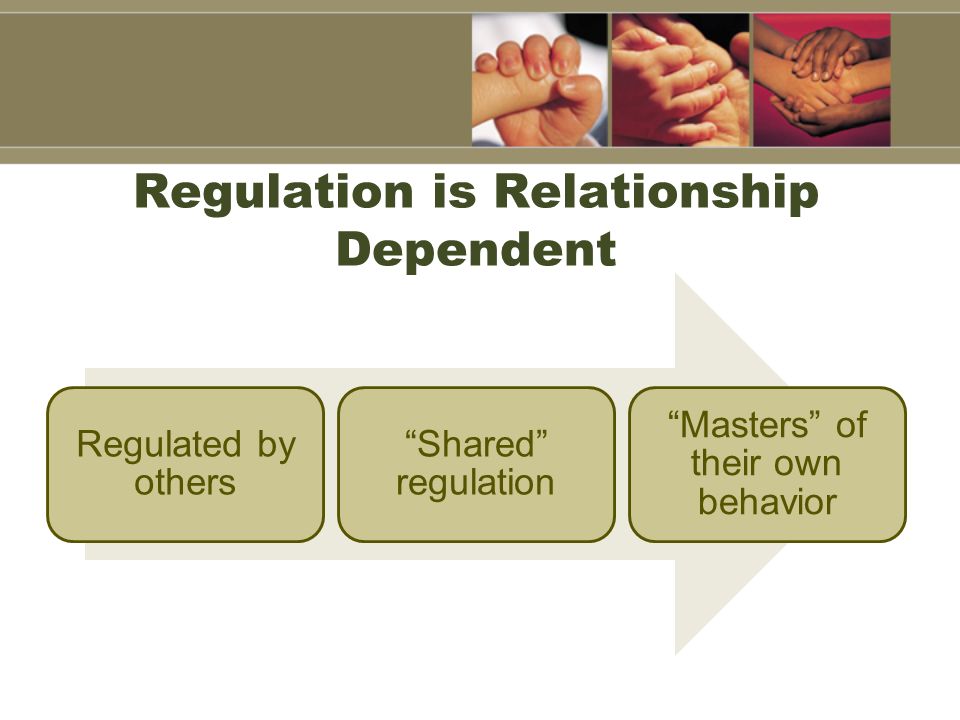 Regulation is Relationship Dependent

Regulated by others

“Shared” regulation

“Masters” of their own behavior